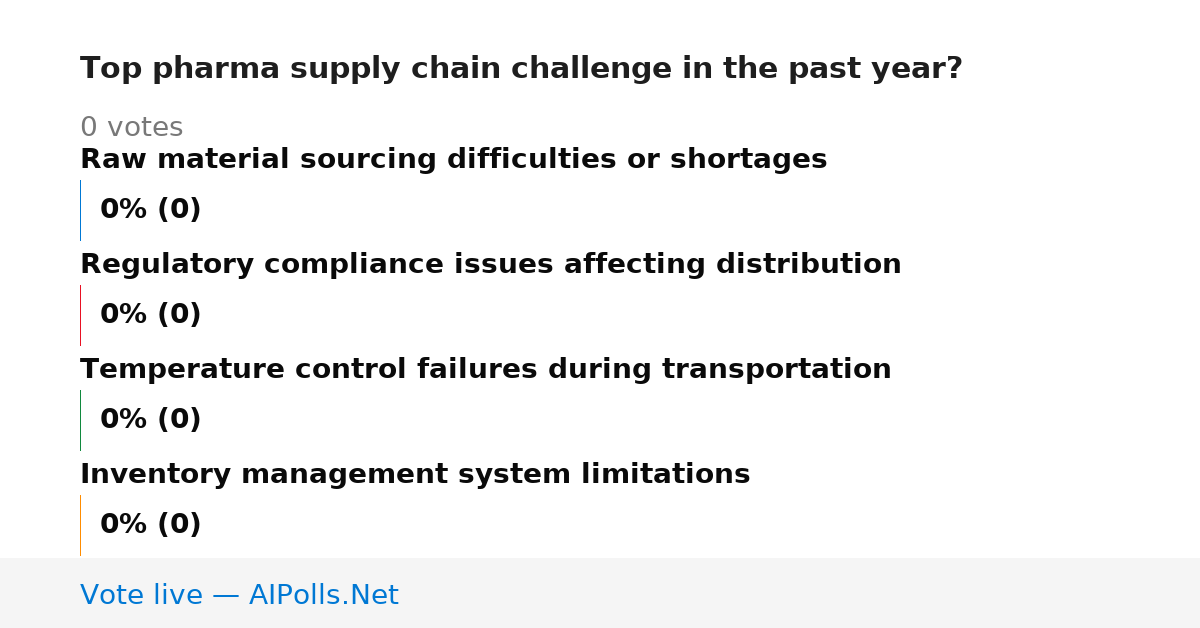 Top pharma supply chain challenge in the past year?

0 votes

Raw material sourcing difficulties or shortages

0% (0)

Regulatory compliance issues affecting distribution

0% (0)

Temperature control failures during transportation

0% (0)

Inventory management system limitations

0% (0)

Vote live — AIPolls.Net